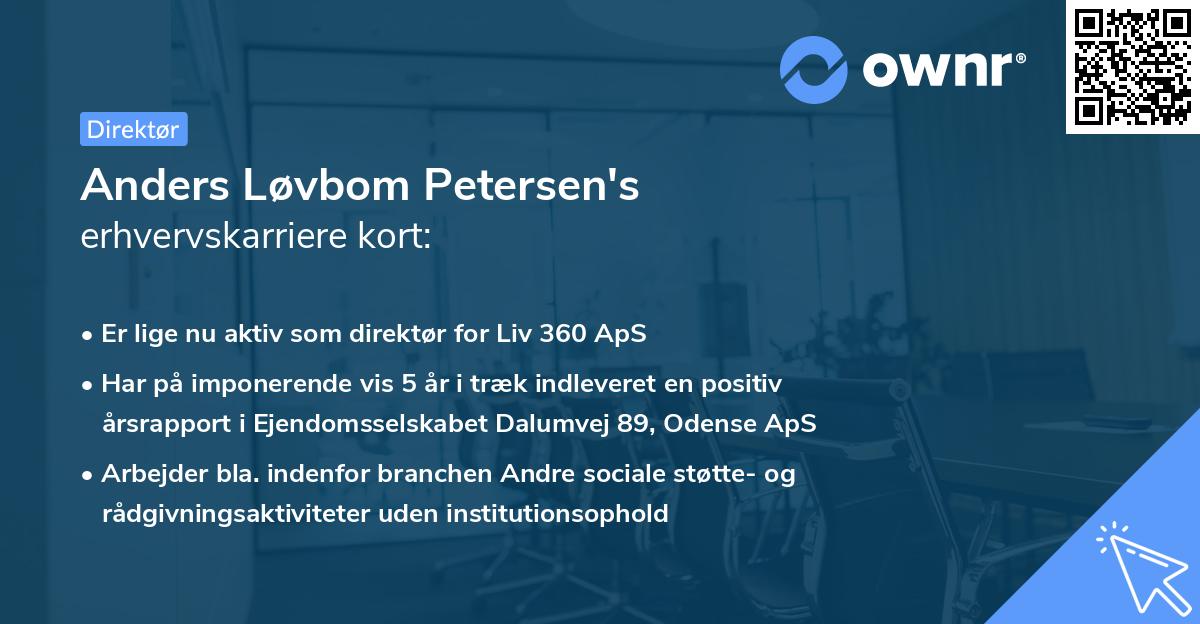 ownr®

Direktør

Anders Løvbom Petersen's
erhvervskarriere kort:

• Er lige nu aktiv som direktør for Liv 360 ApS
• Har på imponerende vis 5 år i træk indleveret en positiv årsrapport i Ejendomsselskabet Dalumvej 89, Odense ApS
• Arbejder bla. indenfor branchen Andre sociale støtte- og rådgivningsaktiviteter uden institutionsophold